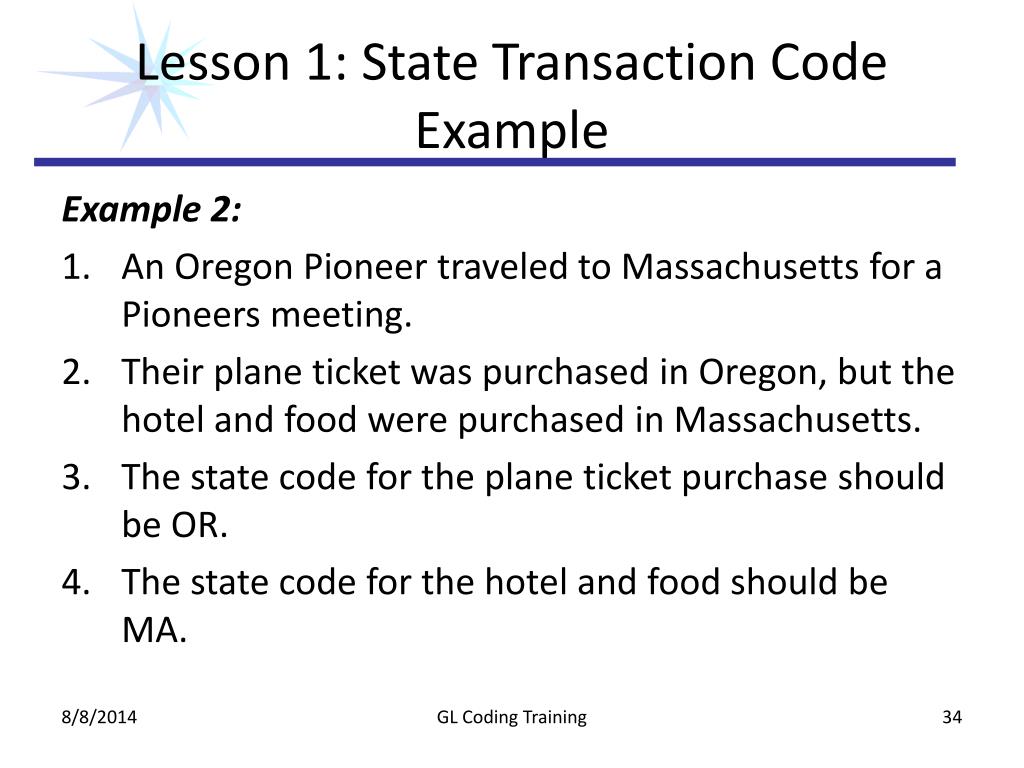 Lesson 1: State Transaction Code Example

Example 2:

1. An Oregon Pioneer traveled to Massachusetts for a Pioneers meeting.
2. Their plane ticket was purchased in Oregon, but the hotel and food were purchased in Massachusetts.
3. The state code for the plane ticket purchase should be OR.
4. The state code for the hotel and food should be MA.

8/8/2014

GL Coding Training

34